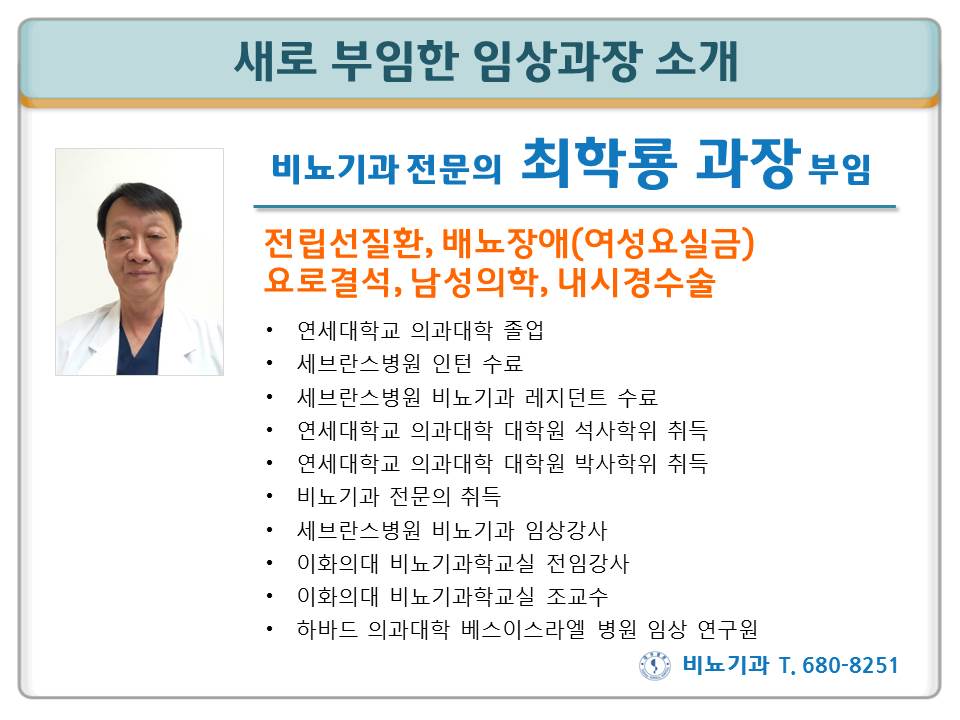 새로 부임한 임상과장 소개

비뇨기과 전문의 최학룡 과장 부임

전립선질환, 배뇨장애(여성요실금)
요로결석, 남성의학, 내시경수술

• 연세대학교 의과대학 졸업
• 세브란스병원 인턴 수료
• 세브란스병원 비뇨기과 레지던트 수료
• 연세대학교 의과대학 대학원 석사학위 취득
• 연세대학교 의과대학 대학원 박사학위 취득
• 비뇨기과 전문의 취득
• 세브란스병원 비뇨기과 임상강사
• 이화의대 비뇨기과학교실 전임강사
• 이화의대 비뇨기과학교실 조교수
• 하바드 의과대학 베스이스라엘 병원 임상 연구원

비뇨기과 T. 680-8251